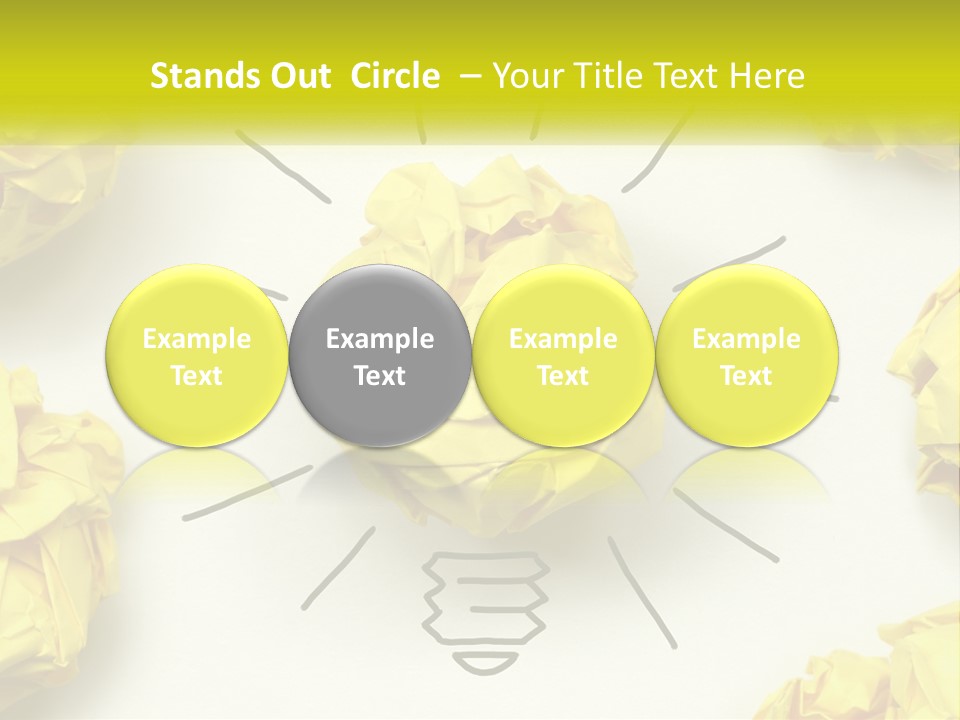 Stands Out Circle – Your Title Text Here

Example Text

Example Text

Example Text

Example Text